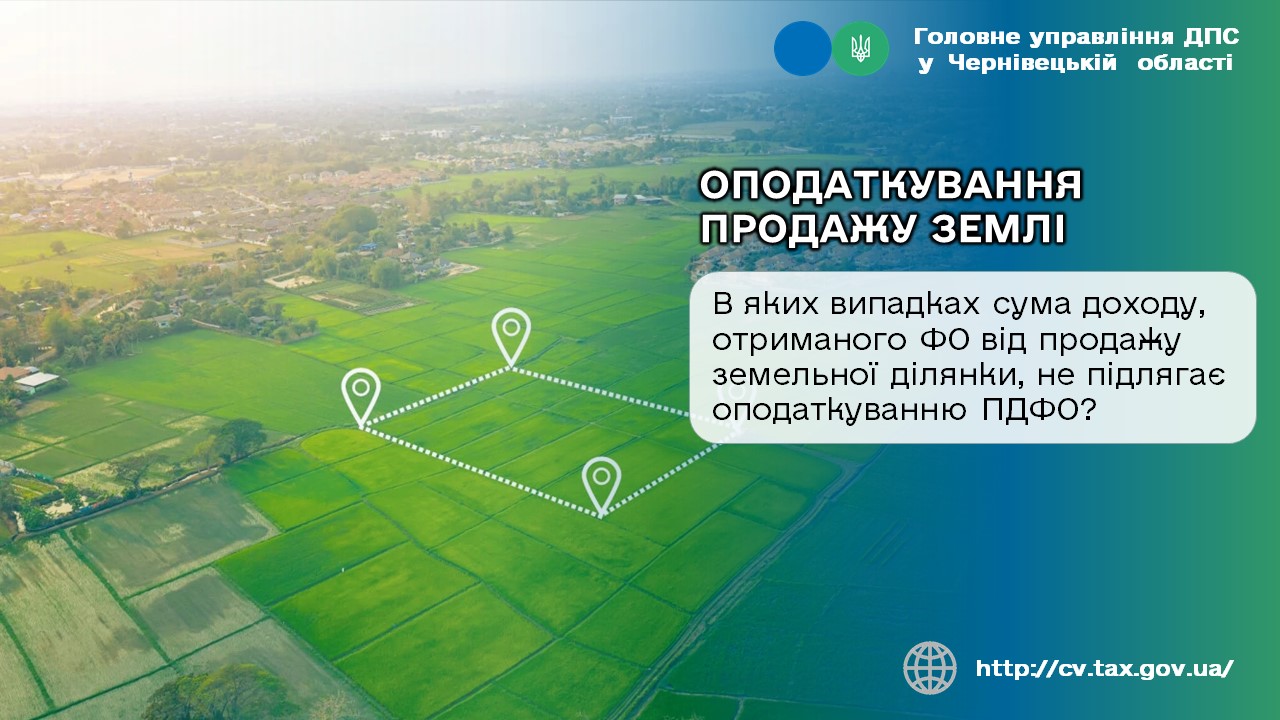 Головне управління ДПС у Чернівецькій області

ОПОДАТКУВАННЯ ПРОДАЖУ ЗЕМЛІ

В яких випадках сума доходу, отриманого ФО від продажу земельної ділянки, не підлягає оподаткуванню ПДФО?

http://cv.tax.gov.ua/